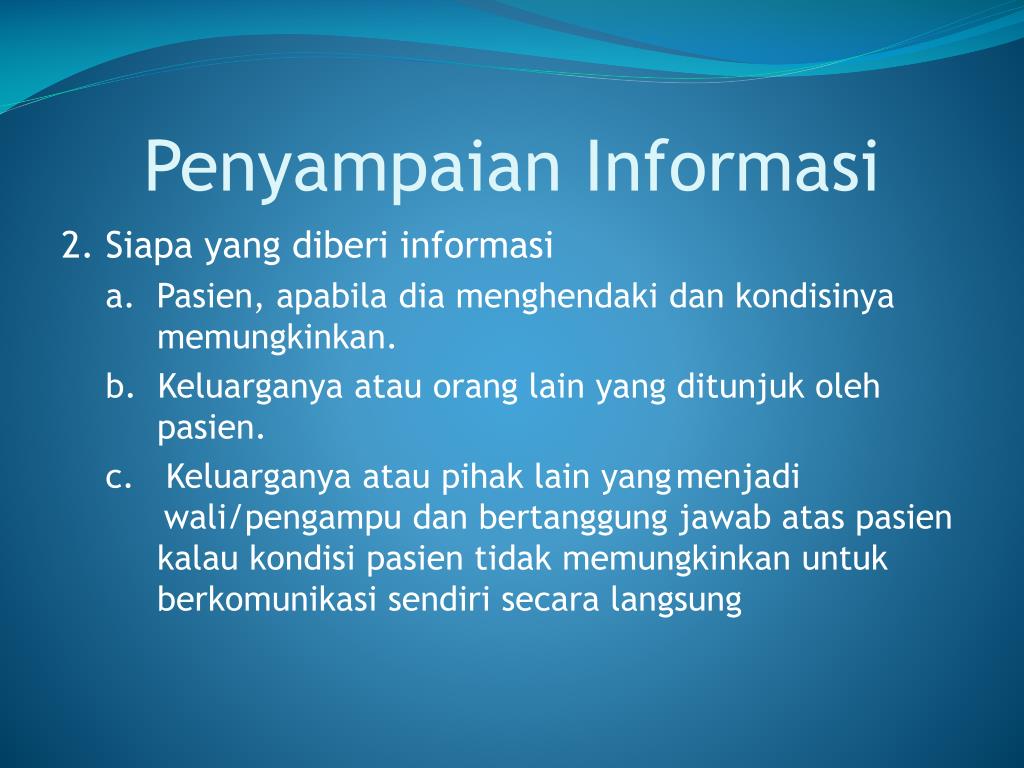 Penyampaian Informasi

2. Siapa yang diberi informasi

a. Pasien, apabila dia menghendaki dan kondisinya memungkinkan.

b. Keluarganya atau orang lain yang ditunjuk oleh pasien.

c. Keluarganya atau pihak lain yang menjadi wali/pengampu dan bertanggung jawab atas pasien kalau kondisi pasien tidak memungkinkan untuk berkomunikasi sendiri secara langsung